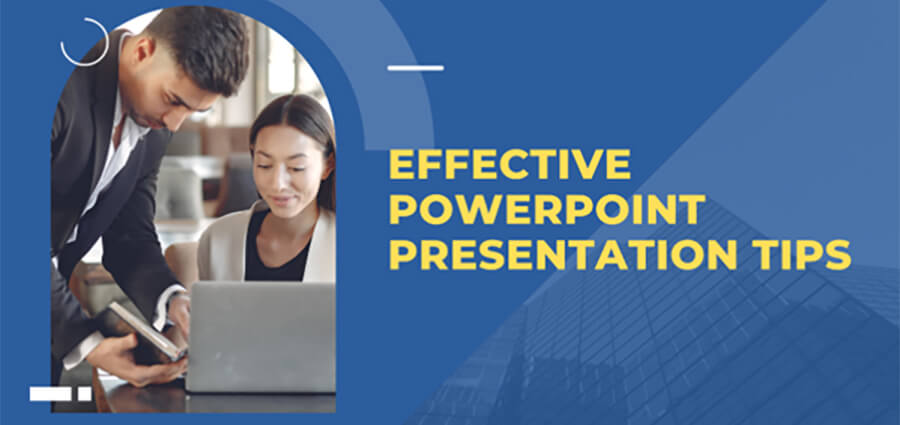 EFFECTIVE POWERPOINT PRESENTATION TIPS